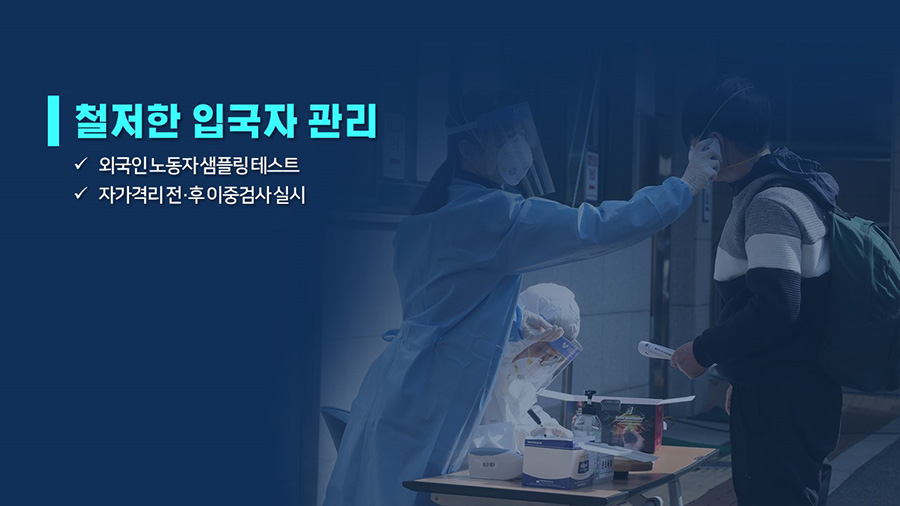 철저한 입국자 관리

✓ 외국인 노동자 샘플링 테스트
✓ 자가격리 전·후 이중검사 실시